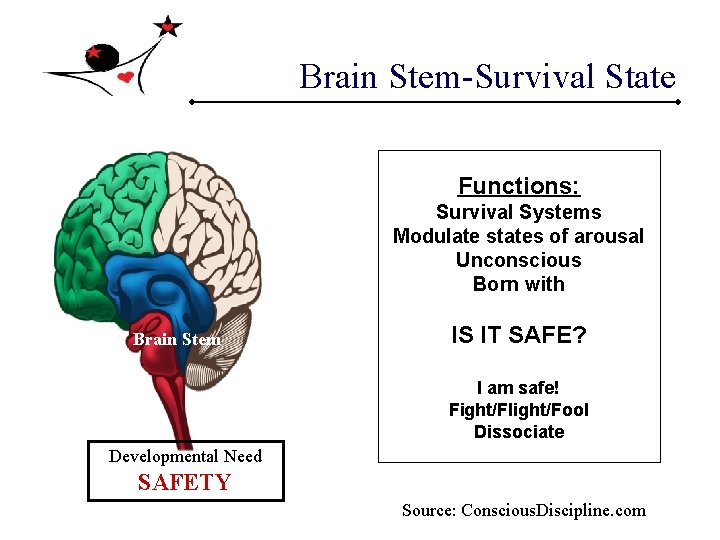 Brain Stem-Survival State

Brain Stem

Developmental Need
SAFETY

Functions:
Survival Systems
Modulate states of arousal
Unconscious
Born with

IS IT SAFE?

I am safe!
Fight/Flight/Fool
Dissociate

Source: ConsciousDiscipline.com